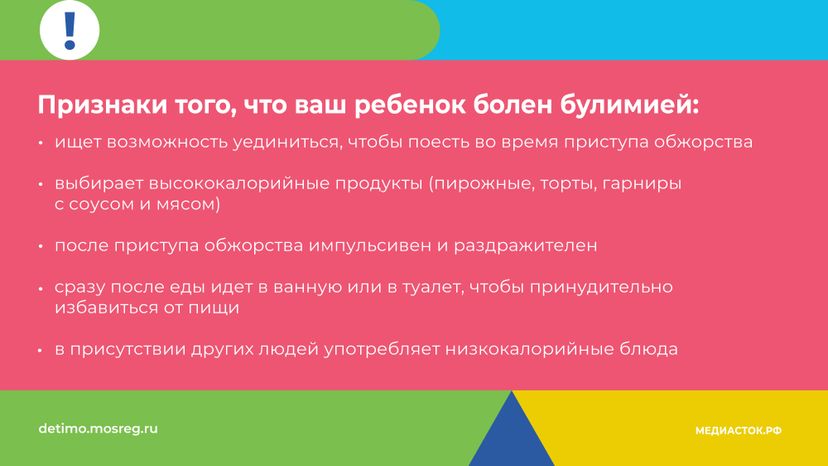 !

Признаки того, что ваш ребенок болен булимией:

• ищет возможность уединиться, чтобы поесть во время приступа обжорства

• выбирает высококалорийные продукты (пирожные, торты, гарниры с соусом и мясом)

• после приступа обжорства импульсивен и раздражителен

• сразу после еды идет в ванную или в туалет, чтобы принудительно избавиться от пищи

• в присутствии других людей употребляет низкокалорийные блюда

detimo.mosreg.ru

МЕДИАСТОК.РФ